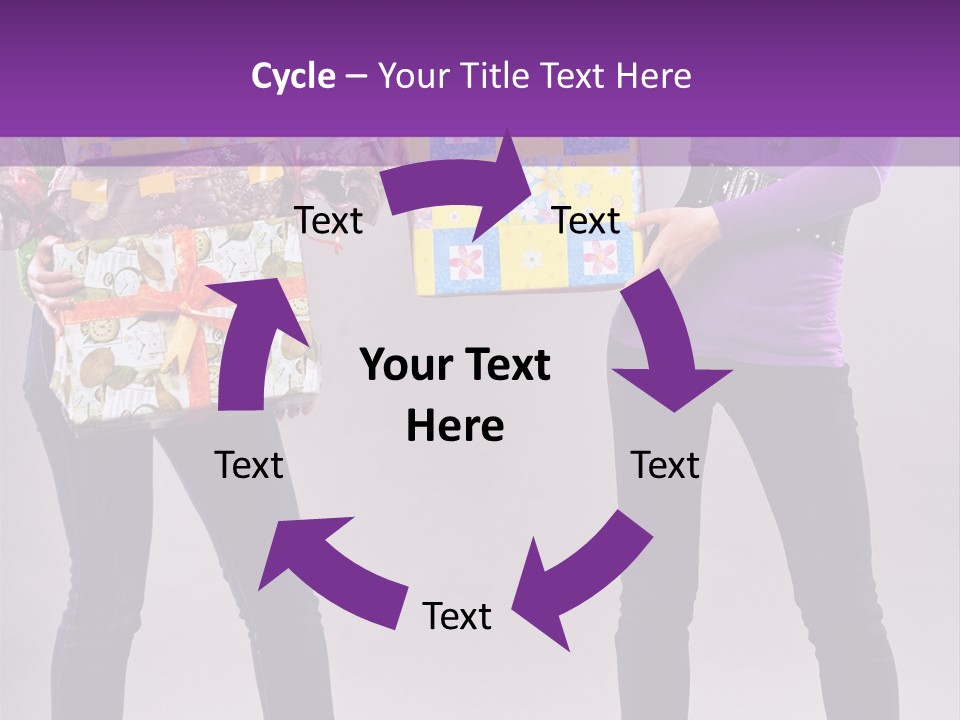 Cycle – Your Title Text Here

Text

Text

Your Text Here

Text

Text

Text